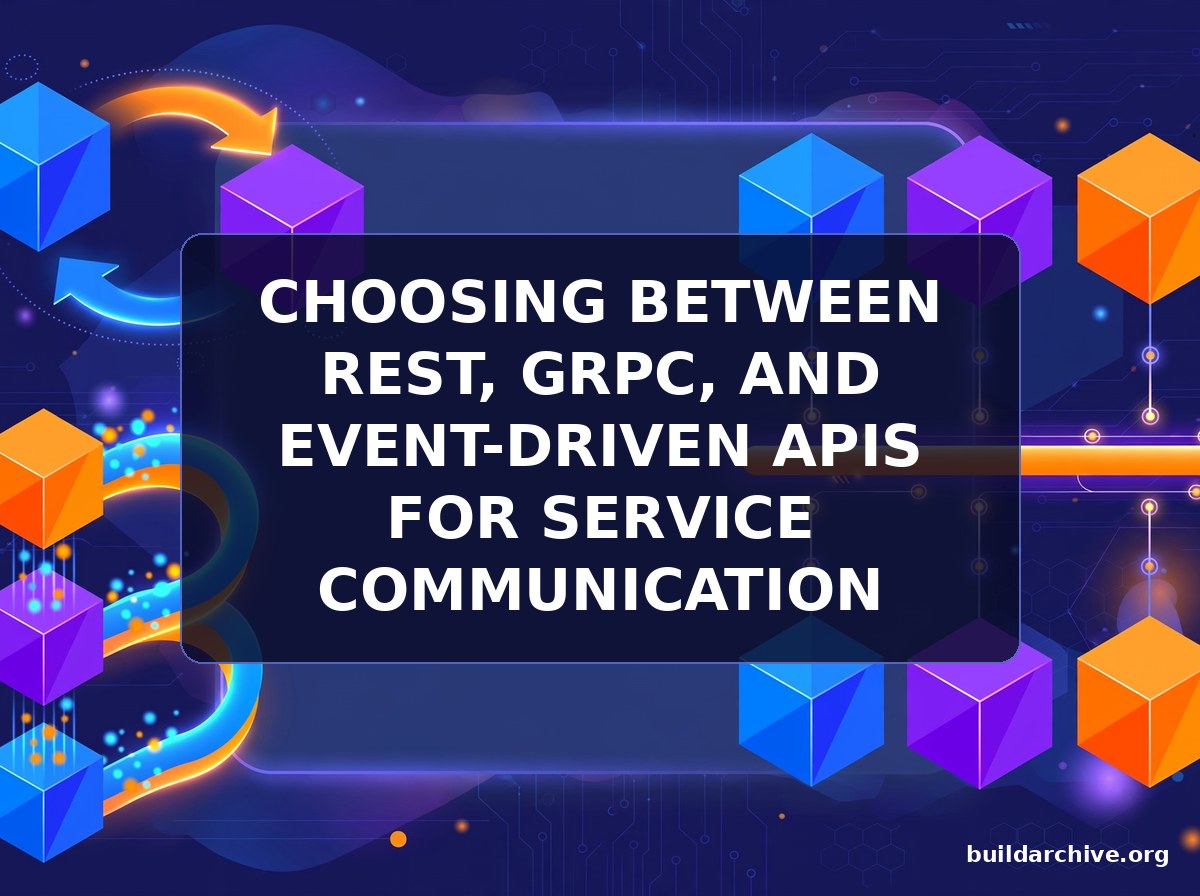 CHOOSING BETWEEN REST, GRPC, AND EVENT-DRIVEN APIS FOR SERVICE COMMUNICATION

buildarchive.org